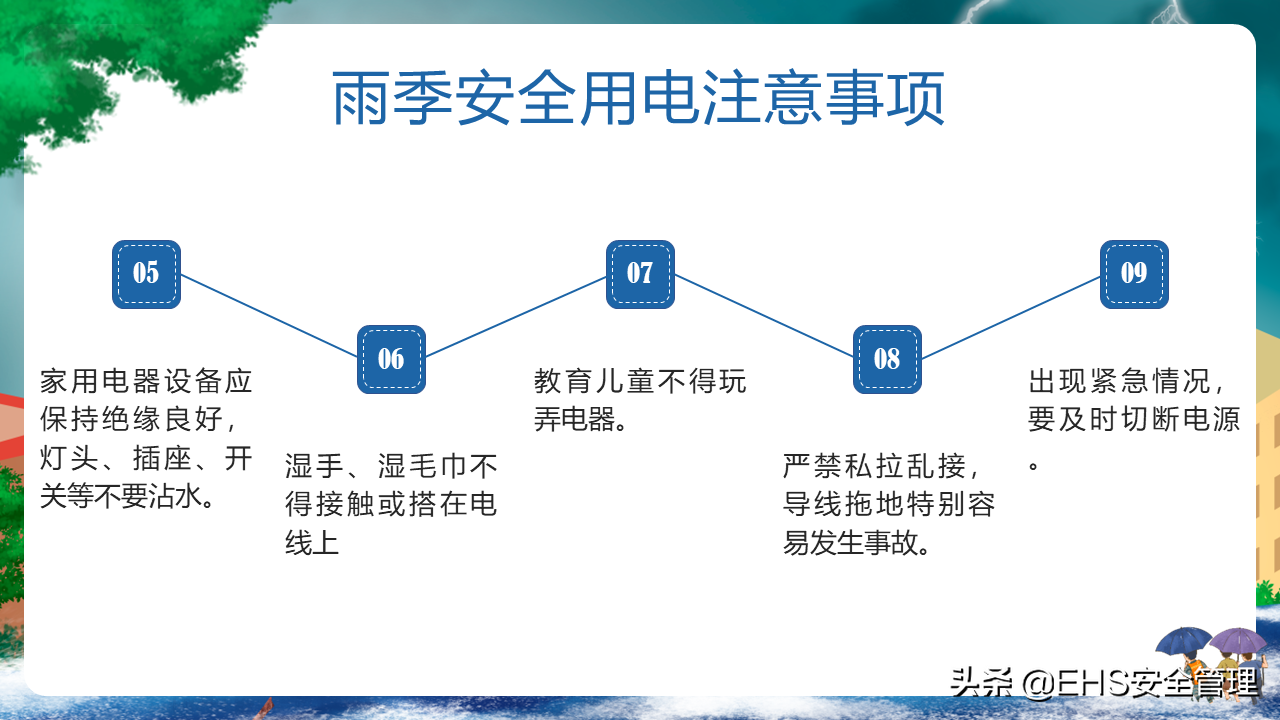 雨季安全用电注意事项

05

家用电器设备应保持绝缘良好，灯头、插座、开关等不要沾水。

06

湿手、湿毛巾不得接触或搭在电线上

07

教育儿童不得玩弄电器。

08

严禁私拉乱接，导线拖地特别容易发生事故。

09

出现紧急情况，要及时切断电源。

头条 @EHS安全管理